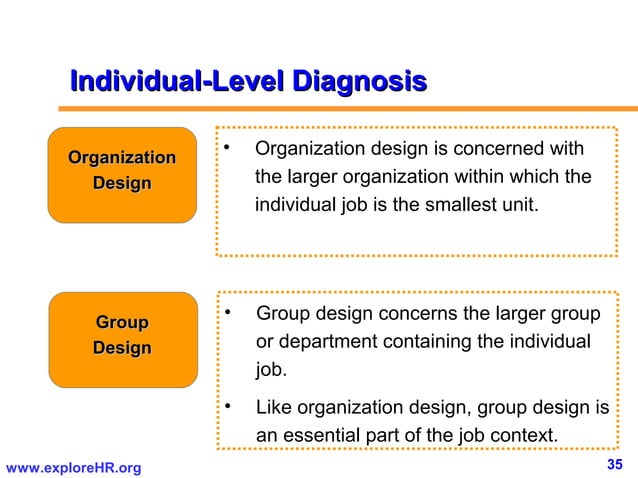 Individual-Level Diagnosis

Organization Design

• Organization design is concerned with the larger organization within which the individual job is the smallest unit.

Group Design

• Group design concerns the larger group or department containing the individual job.

• Like organization design, group design is an essential part of the job context.

www.exploreHR.org

35